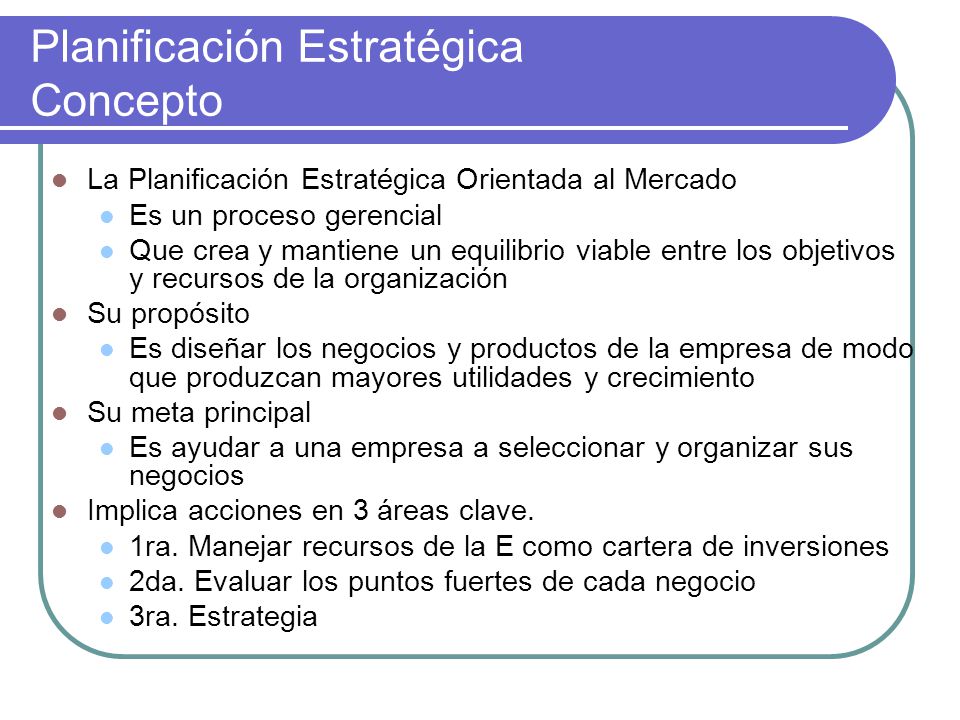 Planificación Estratégica
Concepto

- La Planificación Estratégica Orientada al Mercado
  - Es un proceso gerencial
  - Que crea y mantiene un equilibrio viable entre los objetivos y recursos de la organización
- Su propósito
  - Es diseñar los negocios y productos de la empresa de modo que produzcan mayores utilidades y crecimiento
- Su meta principal
  - Es ayudar a una empresa a seleccionar y organizar sus negocios
- Implica acciones en 3 áreas clave.
  - 1ra. Manejar recursos de la E como cartera de inversiones
  - 2da. Evaluar los puntos fuertes de cada negocio
  - 3ra. Estrategia